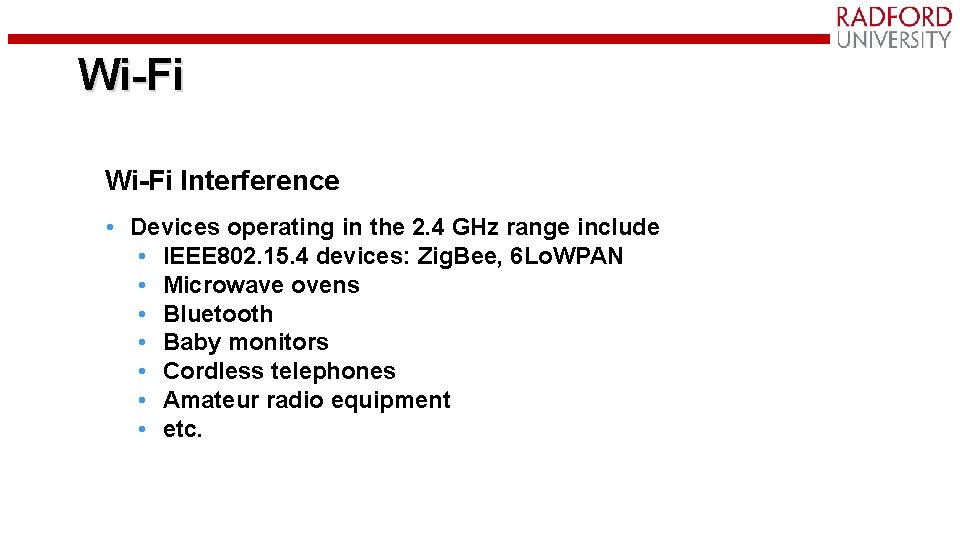 RADFORD
UNIVERSITY

Wi-Fi

Wi-Fi Interference

• Devices operating in the 2.4 GHz range include
  • IEEE802.15.4 devices: ZigBee, 6LoWPAN
  • Microwave ovens
  • Bluetooth
  • Baby monitors
  • Cordless telephones
  • Amateur radio equipment
  • etc.